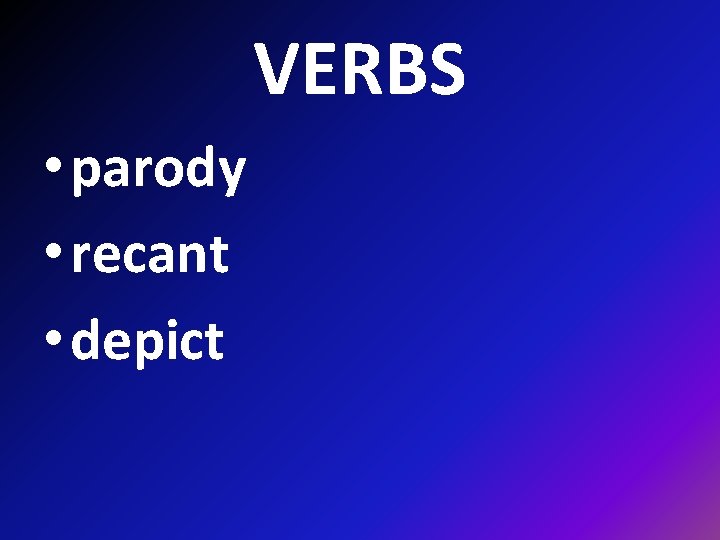 VERBS

• parody
• recant
• depict